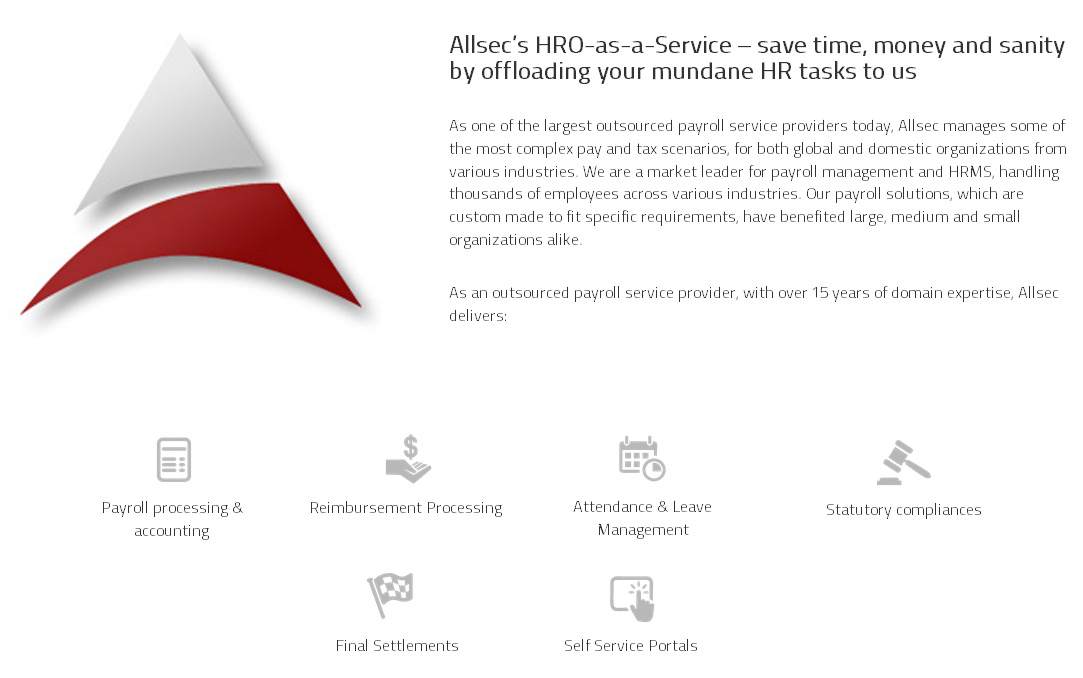 Allsec's HRO-as-a-Service – save time, money and sanity by offloading your mundane HR tasks to us

As one of the largest outsourced payroll service providers today, Allsec manages some of the most complex pay and tax scenarios, for both global and domestic organizations from various industries. We are a market leader for payroll management and HRMS, handling thousands of employees across various industries. Our payroll solutions, which are custom made to fit specific requirements, have benefited large, medium and small organizations alike.

As an outsourced payroll service provider, with over 15 years of domain expertise, Allsec delivers:

Payroll processing & accounting

Reimbursement Processing

Attendance & Leave Management

Statutory compliances

Final Settlements

Self Service Portals